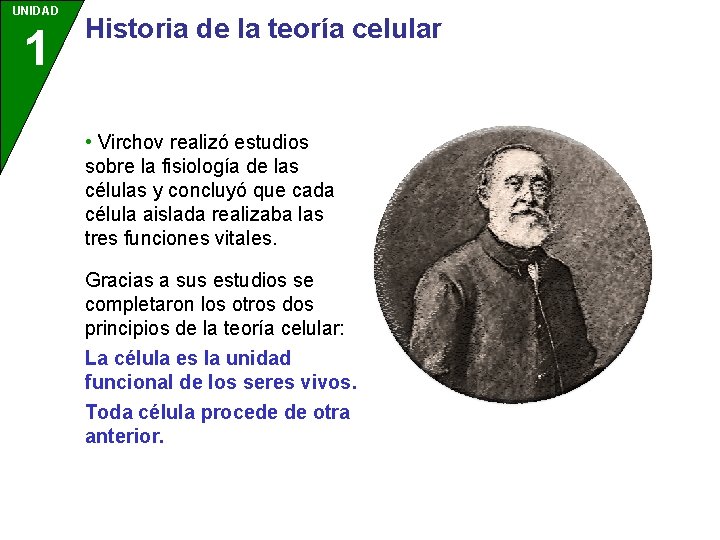 UNIDAD
1

Historia de la teoría celular

• Virchov realizó estudios sobre la fisiología de las células y concluyó que cada célula aislada realizaba las tres funciones vitales.

Gracias a sus estudios se completaron los otros dos principios de la teoría celular:

La célula es la unidad funcional de los seres vivos.

Toda célula procede de otra anterior.